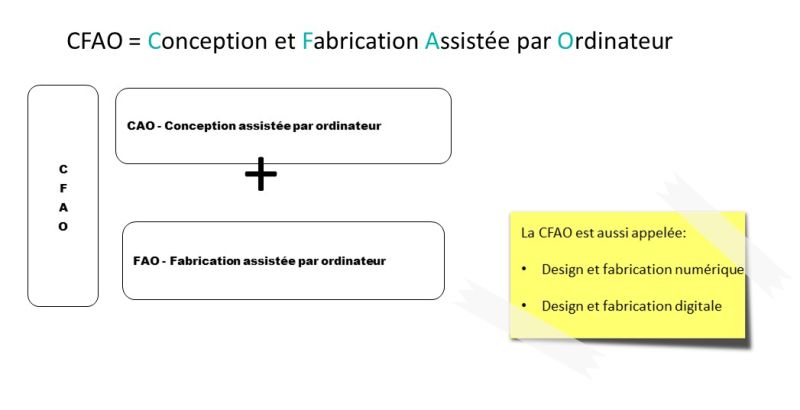 CFAO = Conception et Fabrication Assistée par Ordinateur

C
F
A
O

CAO - Conception assistée par ordinateur

+

FAO - Fabrication assistée par ordinateur

La CFAO est aussi appelée:

• Design et fabrication numérique

• Design et fabrication digitale